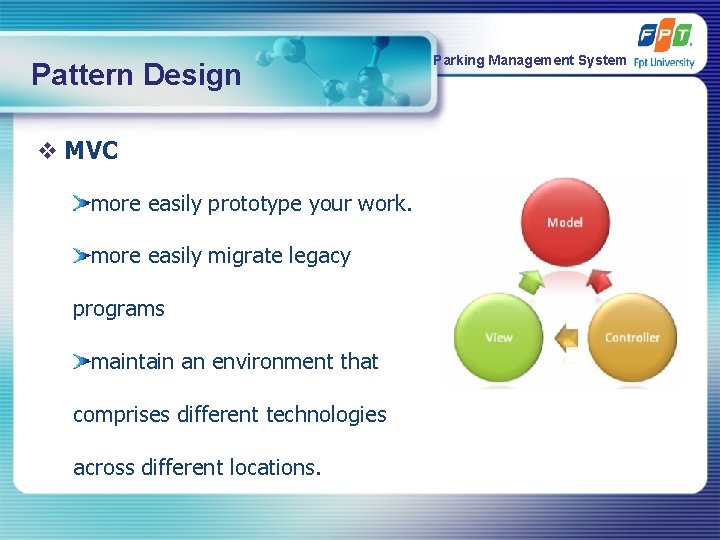 Pattern Design

Parking Management System

FPT
Fpt University

❖ MVC

➤more easily prototype your work.

➤more easily migrate legacy programs

➤maintain an environment that comprises different technologies across different locations.

Model

View

Controller